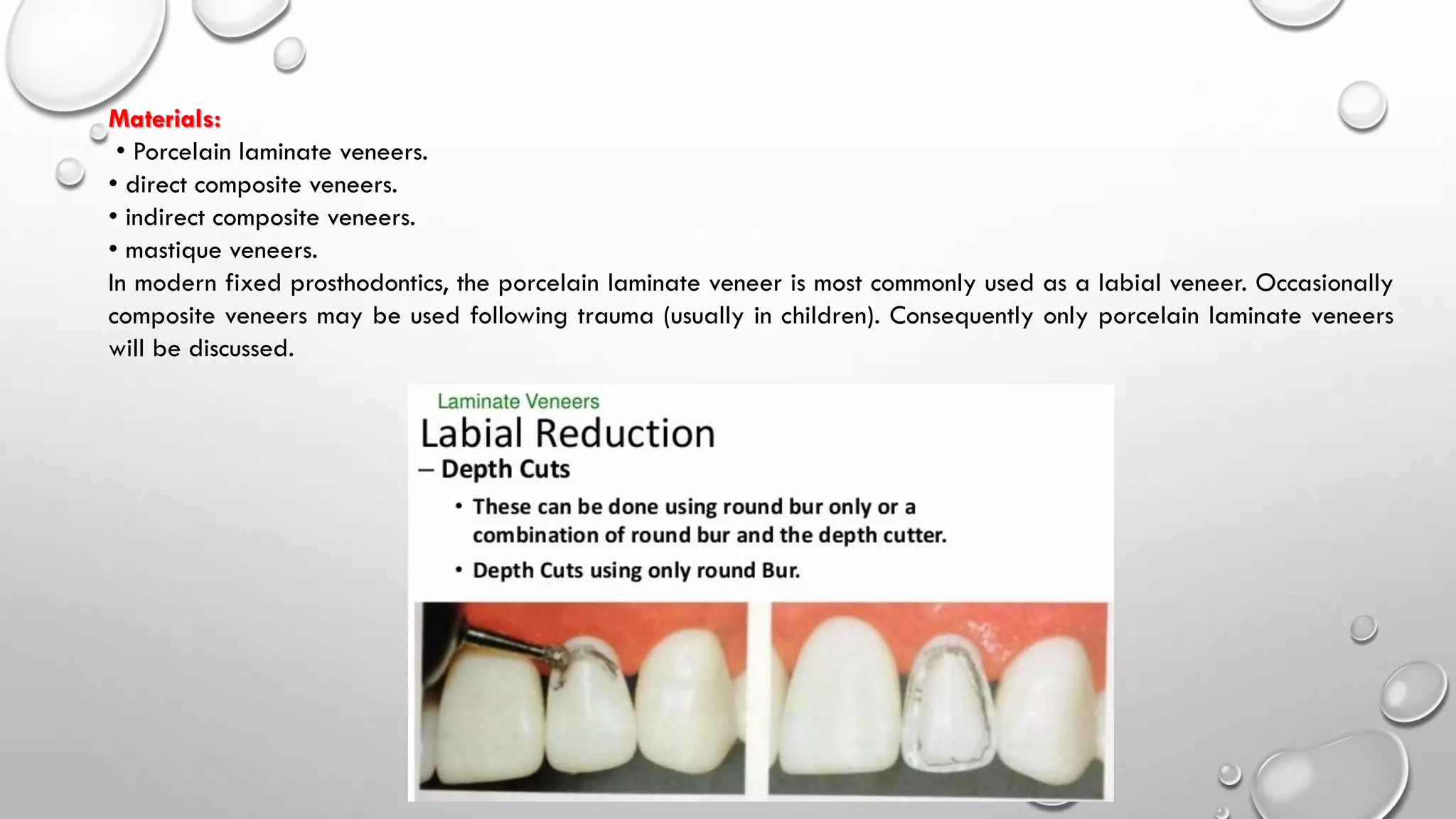 Materials:
• Porcelain laminate veneers.
• direct composite veneers.
• indirect composite veneers.
• mastique veneers.
In modern fixed prosthodontics, the porcelain laminate veneer is most commonly used as a labial veneer. Occasionally composite veneers may be used following trauma (usually in children). Consequently only porcelain laminate veneers will be discussed.

Laminate Veneers
Labial Reduction
– Depth Cuts
• These can be done using round bur only or a combination of round bur and the depth cutter.
• Depth Cuts using only round Bur.